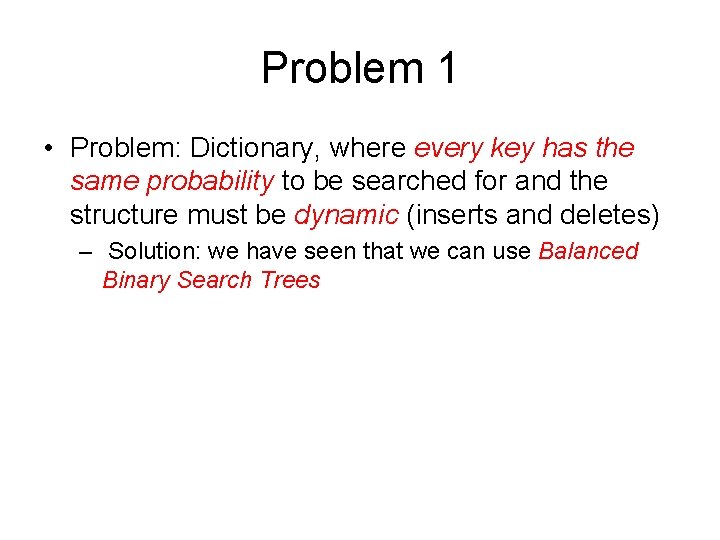 Problem 1

• Problem: Dictionary, where every key has the same probability to be searched for and the structure must be dynamic (inserts and deletes)

– Solution: we have seen that we can use Balanced Binary Search Trees